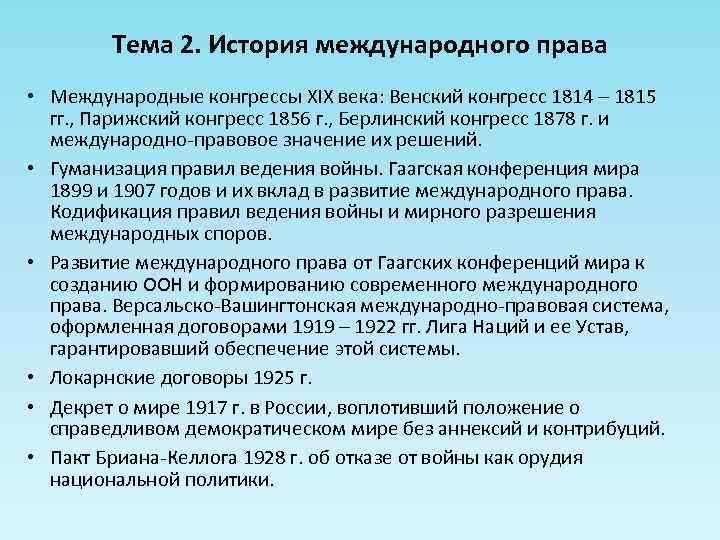 Тема 2. История международного права

• Международные конгрессы XIX века: Венский конгресс 1814 – 1815 гг., Парижский конгресс 1856 г., Берлинский конгресс 1878 г. и международно-правовое значение их решений.

• Гуманизация правил ведения войны. Гаагская конференция мира 1899 и 1907 годов и их вклад в развитие международного права. Кодификация правил ведения войны и мирного разрешения международных споров.

• Развитие международного права от Гаагских конференций мира к созданию ООН и формированию современного международного права. Версальско-Вашингтонская международно-правовая система, оформленная договорами 1919 – 1922 гг. Лига Наций и ее Устав, гарантировавший обеспечение этой системы.

• Локарнские договоры 1925 г.

• Декрет о мире 1917 г. в России, воплотивший положение о справедливом демократическом мире без аннексий и контрибуций.

• Пакт Бриана-Келлога 1928 г. об отказе от войны как орудия национальной политики.